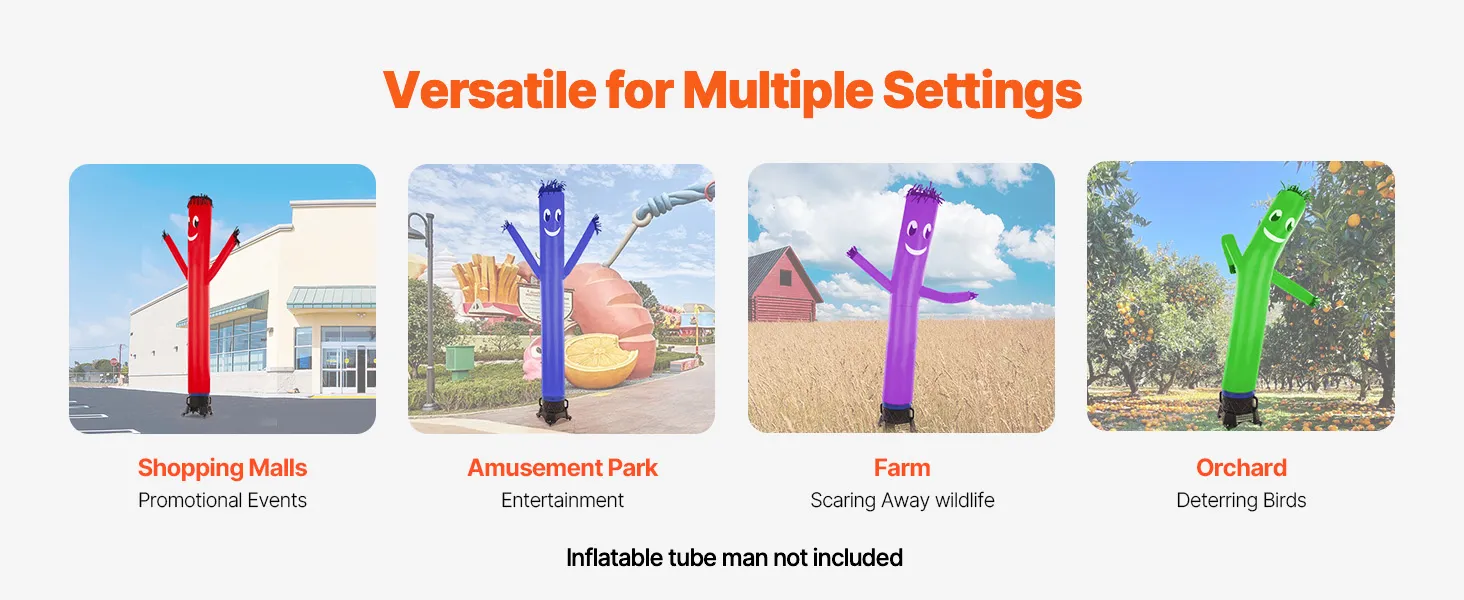 Versatile for Multiple Settings

Shopping Malls
Promotional Events

Amusement Park
Entertainment

Farm
Scaring Away wildlife

Orchard
Deterring Birds

Inflatable tube man not included